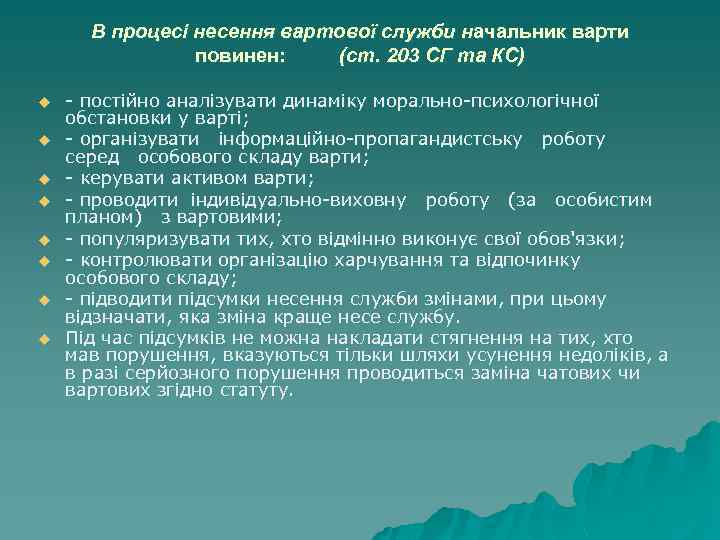 В процесі несення вартової служби начальник варти повинен: (ст. 203 СГ та КС)

- постійно аналізувати динаміку морально-психологічної обстановки у варті;
- організувати інформаційно-пропагандистську роботу серед особового складу варти;
- керувати активом варти;
- проводити індивідуально-виховну роботу (за особистим планом) з вартовими;
- популяризувати тих, хто відмінно виконує свої обов'язки;
- контролювати організацію харчування та відпочинку особового складу;
- підводити підсумки несення служби змінами, при цьому відзначати, яка зміна краще несе службу.
Під час підсумків не можна накладати стягнення на тих, хто мав порушення, вказуються тільки шляхи усунення недоліків, а в разі серйозного порушення проводиться заміна чатових чи вартових згідно статуту.